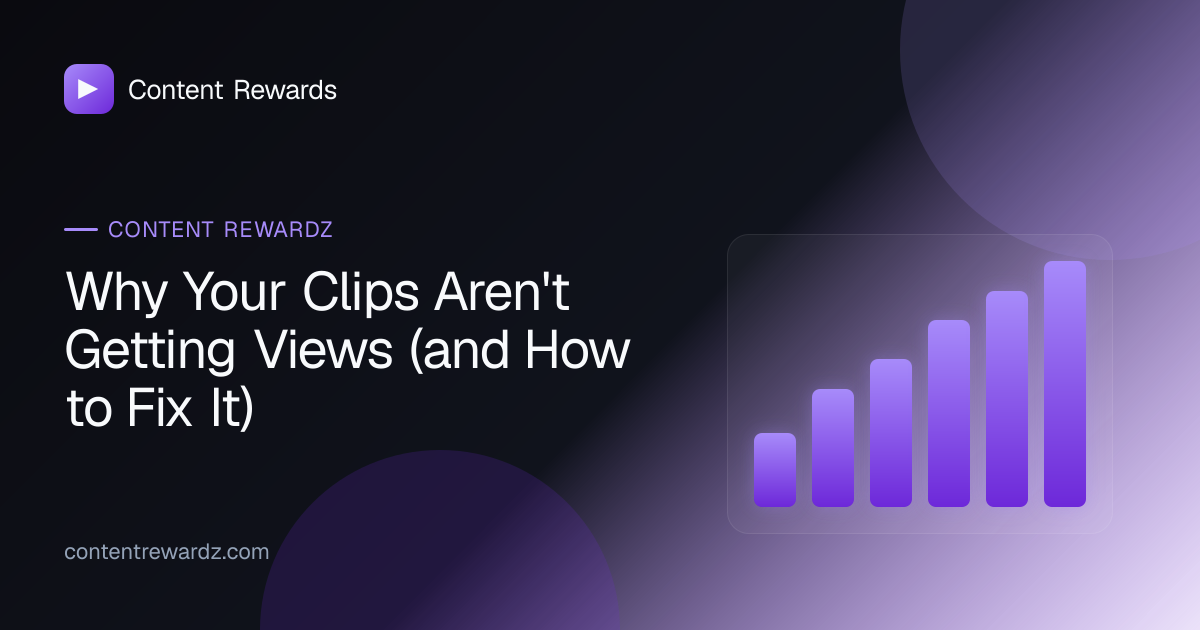 Content Rewards

CONTENT REWARDZ

Why Your Clips Aren't Getting Views (and How to Fix It)

contentrewardz.com